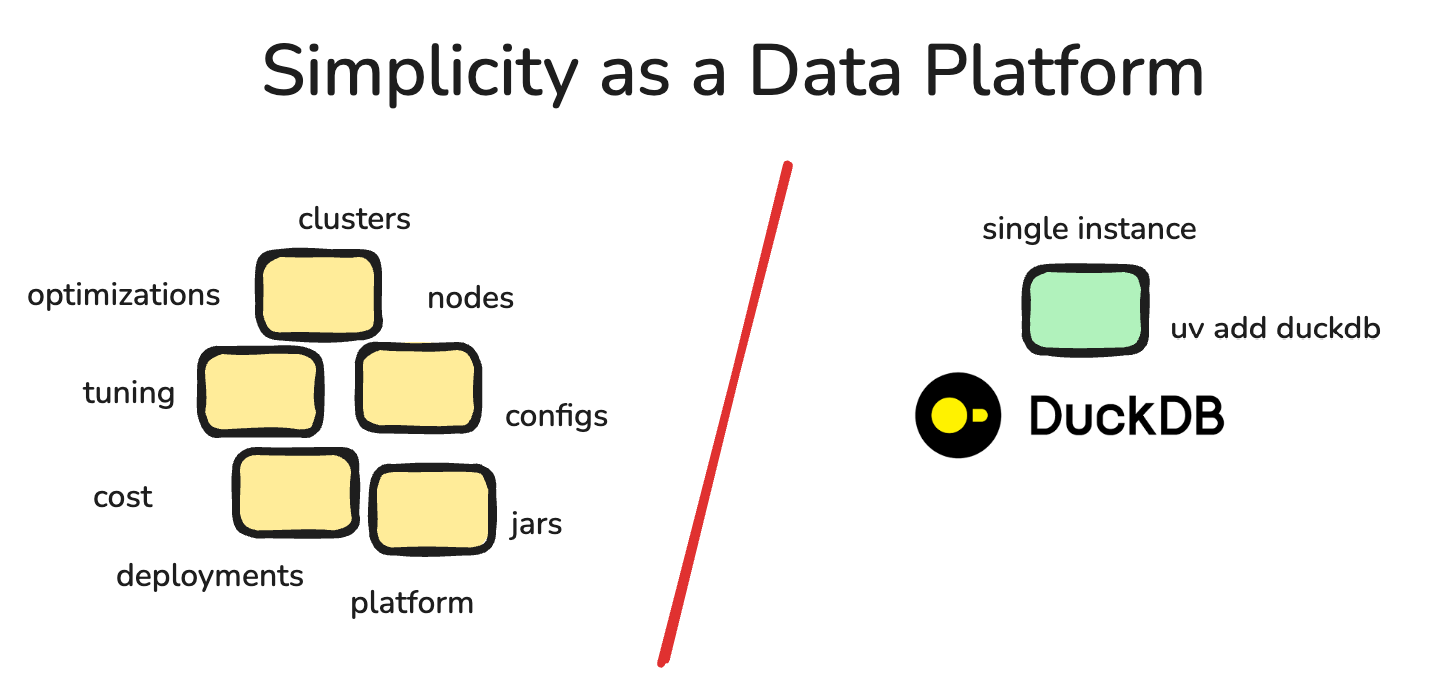 Simplicity as a Data Platform

clusters

optimizations

nodes

tuning

configs

cost

jars

deployments

platform

single instance

uv add duckdb

DuckDB